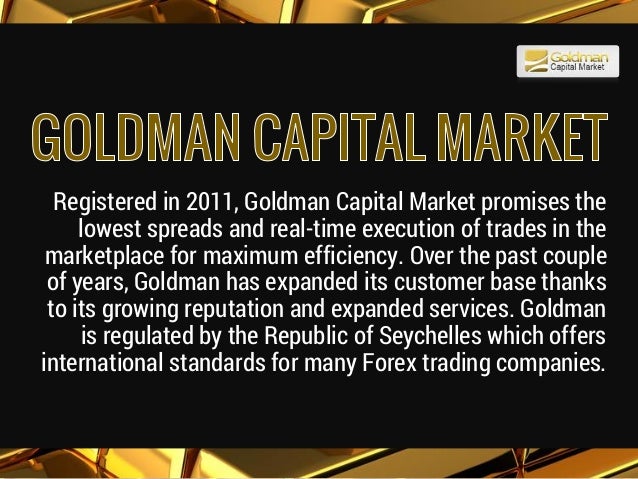 Goldman Capital Market

GOLDMAN CAPITAL MARKET

Registered in 2011, Goldman Capital Market promises the lowest spreads and real-time execution of trades in the marketplace for maximum efficiency. Over the past couple of years, Goldman has expanded its customer base thanks to its growing reputation and expanded services. Goldman is regulated by the Republic of Seychelles which offers international standards for many Forex trading companies.